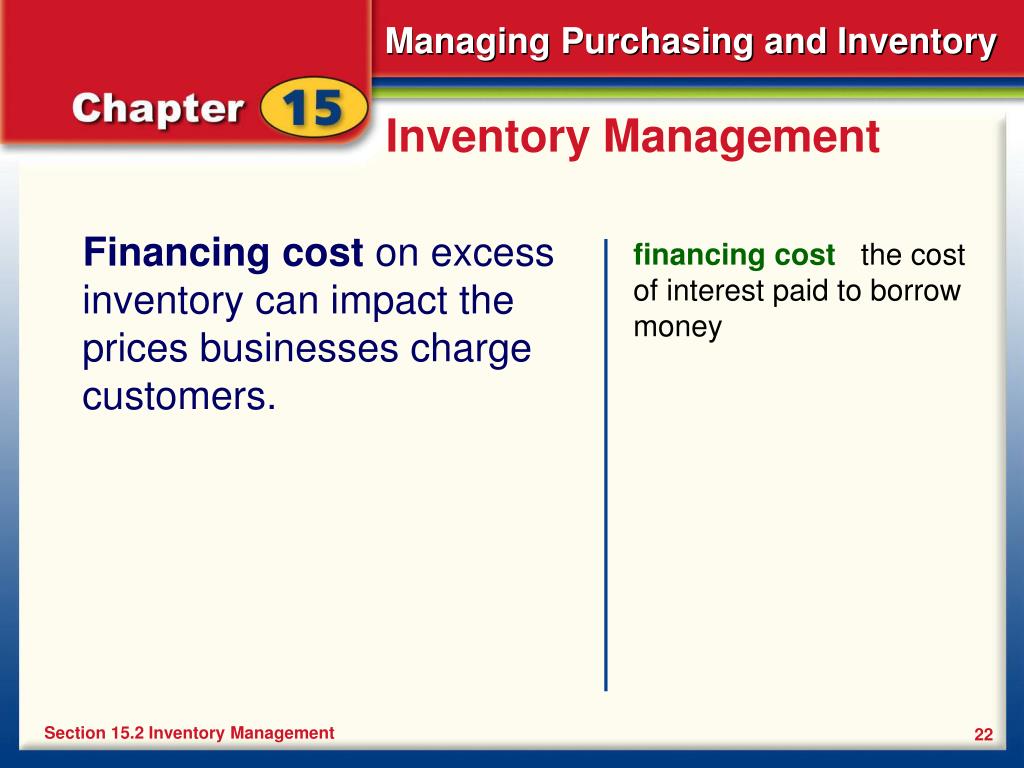 Managing Purchasing and Inventory

Chapter 15

Inventory Management

Financing cost on excess inventory can impact the prices businesses charge customers.

financing cost the cost of interest paid to borrow money

Section 15.2 Inventory Management

22